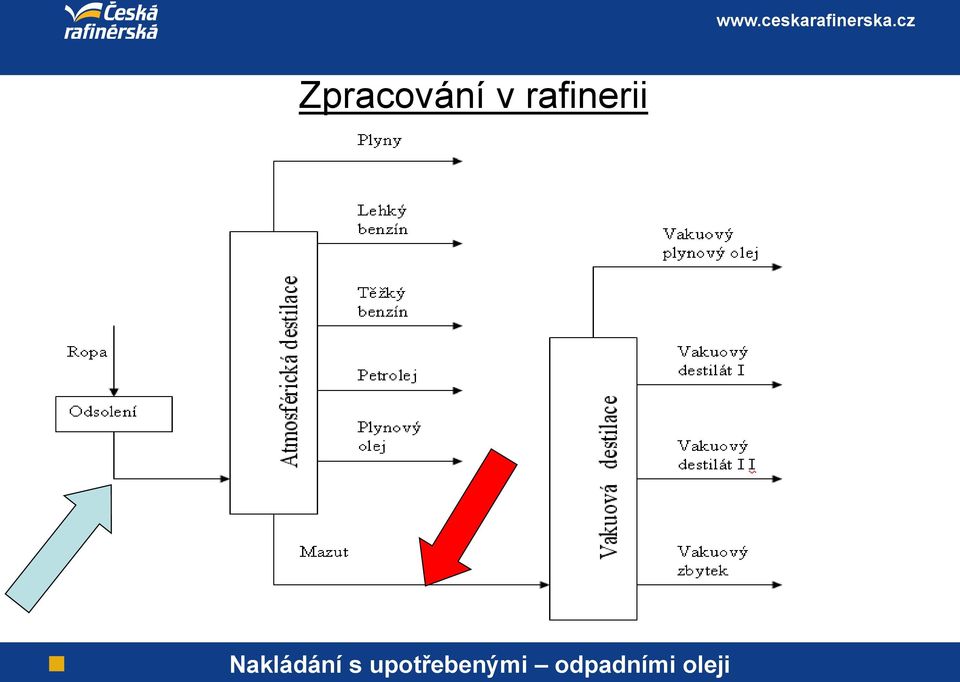 Česká rafinérská

www.ceskarafinerska.cz

Zpracování v rafinerii

Ropa

Odsolení

Atmosférická destilace

Plyny

Lehký benzín

Těžký benzín

Petrolej

Plynový olej

Mazut

Vakuová destilace

Vakuový plynový olej

Vakuový destilát I

Vakuový destilát I I

Vakuový zbytek

Nakládání s upotřebenými – odpadními oleji